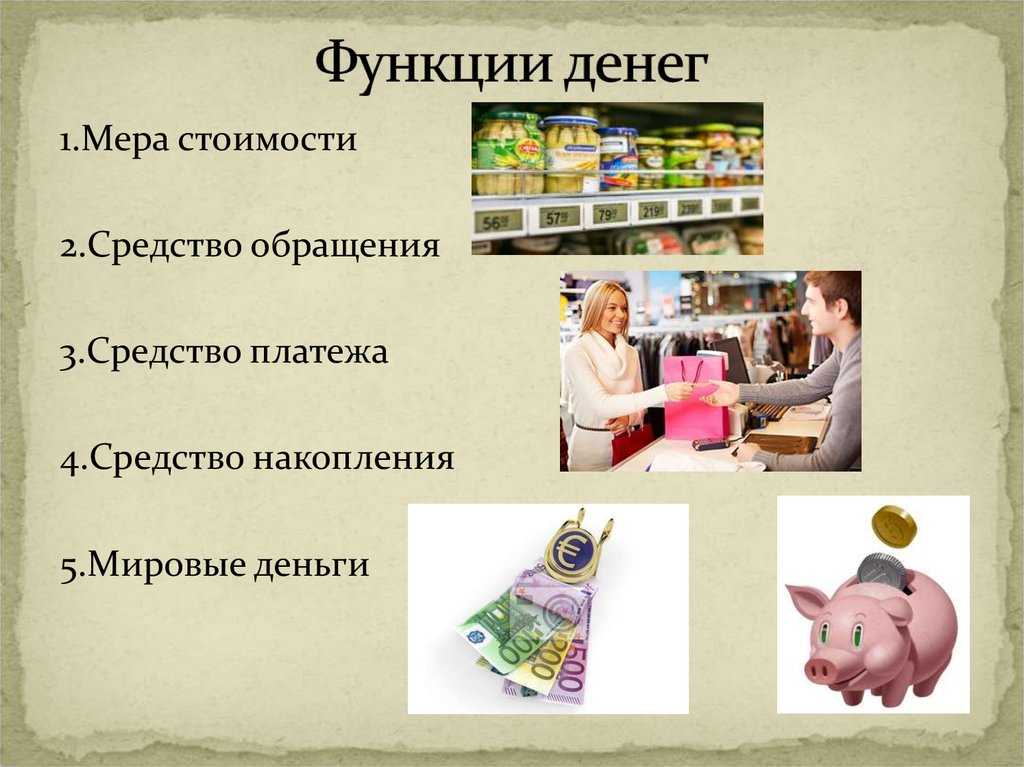 Функции денег

1.Мера стоимости

2.Средство обращения

3.Средство платежа

4.Средство накопления

5.Мировые деньги

56 57 79 219

100 500